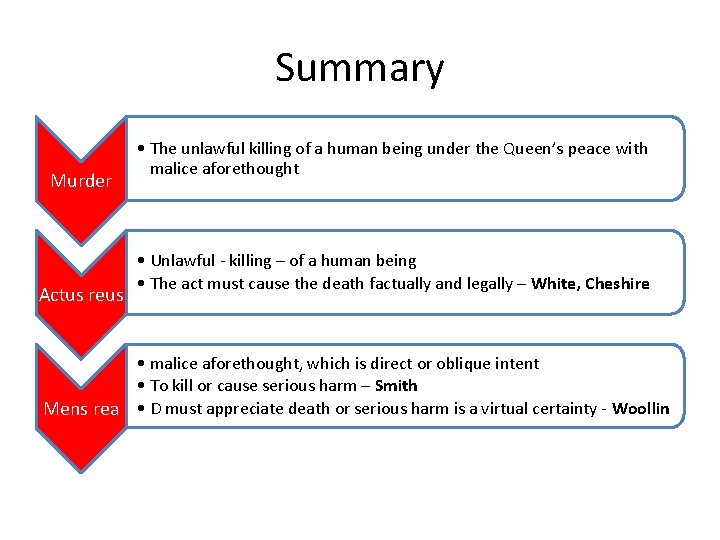 Summary

Murder

• The unlawful killing of a human being under the Queen's peace with malice aforethought

Actus reus

• Unlawful - killing – of a human being
• The act must cause the death factually and legally – White, Cheshire

Mens rea

• malice aforethought, which is direct or oblique intent
• To kill or cause serious harm – Smith
• D must appreciate death or serious harm is a virtual certainty - Woollin